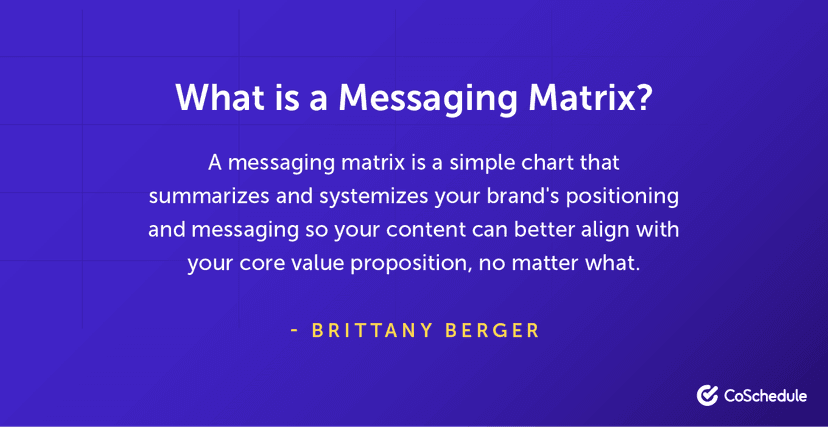 What is a Messaging Matrix?

A messaging matrix is a simple chart that summarizes and systemizes your brand's positioning and messaging so your content can better align with your core value proposition, no matter what.

- BRITTANY BERGER

CoSchedule